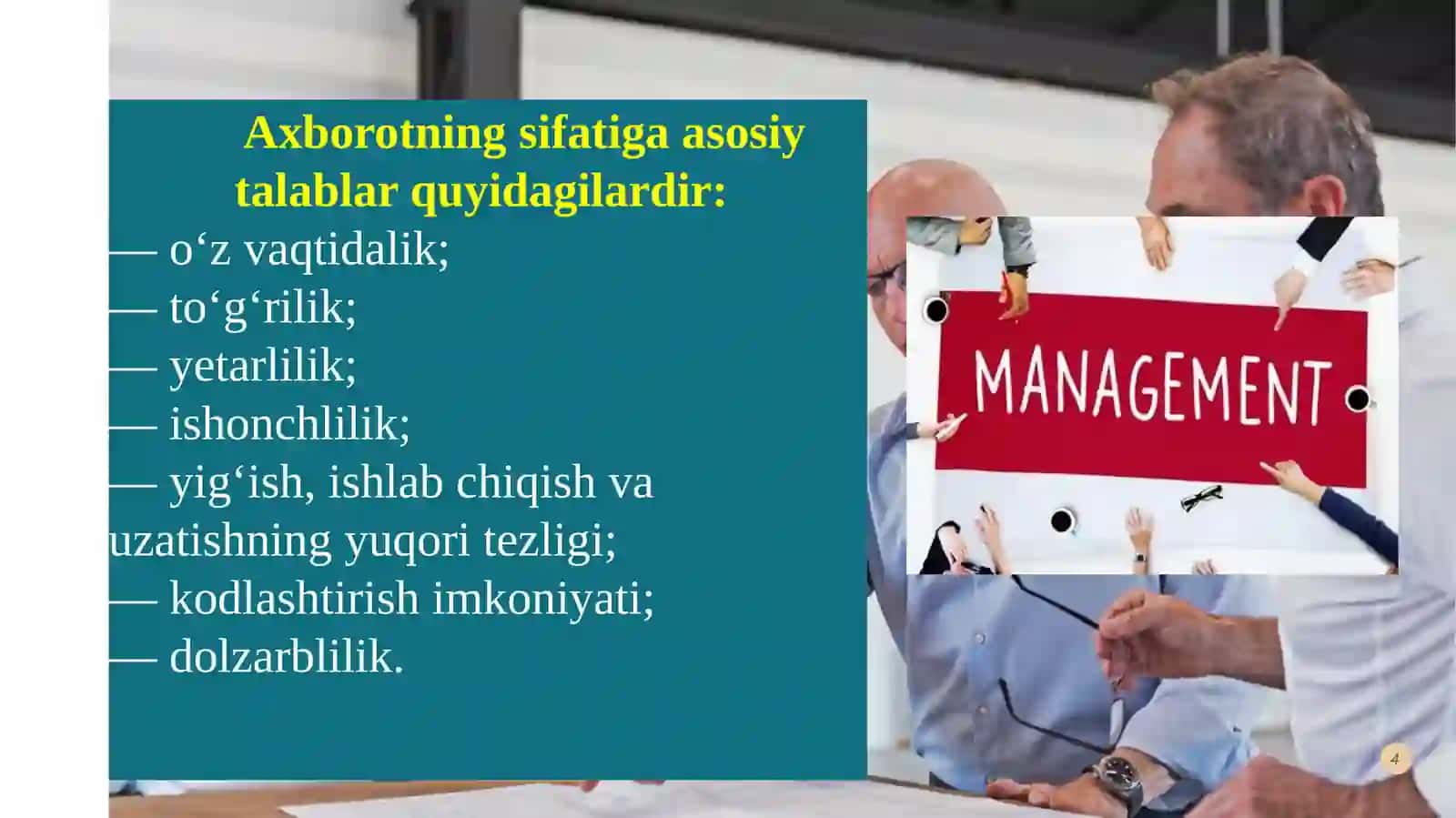 Axborotning sifatiga asosiy talablar quyidagilardir:
— o‘z vaqtidalik;
— to‘g‘rilik;
— yetarlilik;
— ishonchlilik;
— yig‘ish, ishlab chiqish va uzatishning yuqori tezligi;
— kodlashtirish imkoniyati;
— dolzarblilik.

MANAGEMENT

4